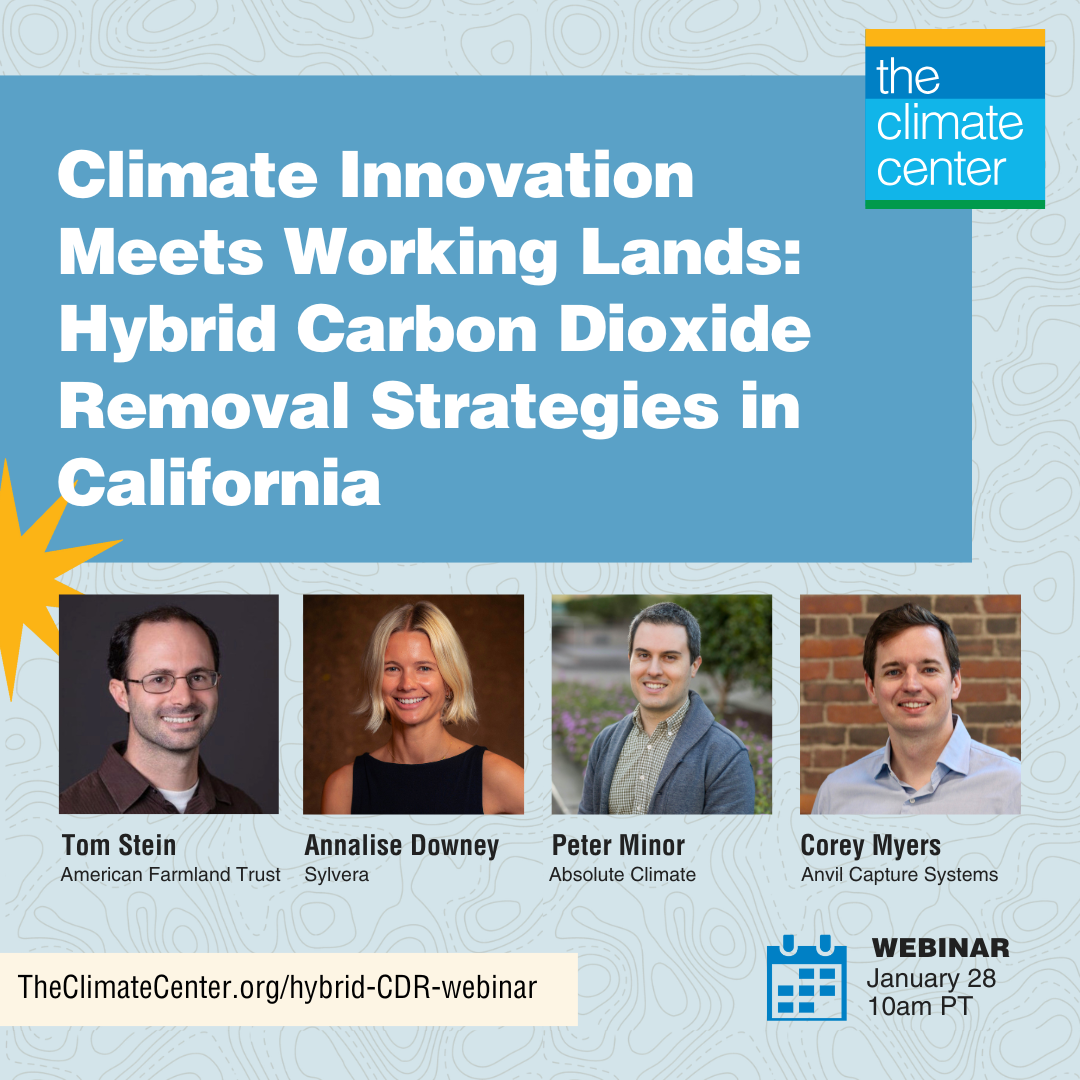 the climate center

Climate Innovation Meets Working Lands: Hybrid Carbon Dioxide Removal Strategies in California

Tom Stein
American Farmland Trust

Annalise Downey
Sylvera

Peter Minor
Absolute Climate

Corey Myers
Anvil Capture Systems

TheClimateCenter.org/hybrid-CDR-webinar

WEBINAR
January 28
10am PT